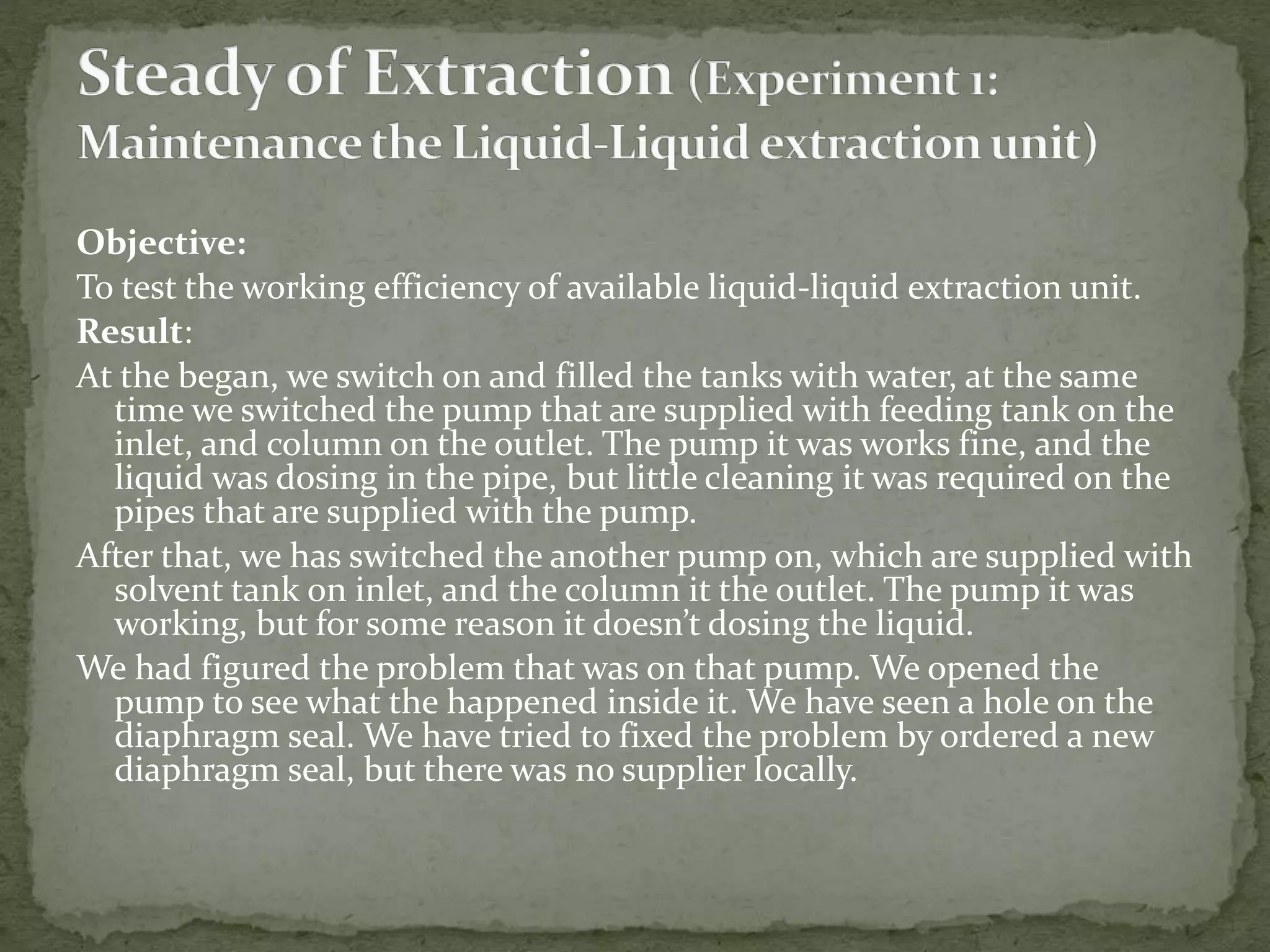 Steady of Extraction (Experiment 1: Maintenance the Liquid-Liquid extraction unit)

Objective:
To test the working efficiency of available liquid-liquid extraction unit.
Result:
At the began, we switch on and filled the tanks with water, at the same time we switched the pump that are supplied with feeding tank on the inlet, and column on the outlet. The pump it was works fine, and the liquid was dosing in the pipe, but little cleaning it was required on the pipes that are supplied with the pump.
After that, we has switched the another pump on, which are supplied with solvent tank on inlet, and the column it the outlet. The pump it was working, but for some reason it doesn’t dosing the liquid.
We had figured the problem that was on that pump. We opened the pump to see what the happened inside it. We have seen a hole on the diaphragm seal. We have tried to fixed the problem by ordered a new diaphragm seal, but there was no supplier locally.